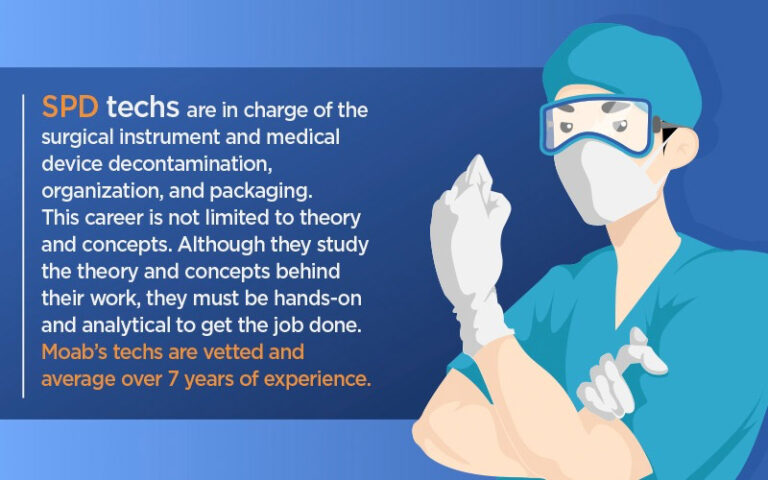 SPD techs are in charge of the surgical instrument and medical device decontamination, organization, and packaging. This career is not limited to theory and concepts. Although they study the theory and concepts behind their work, they must be hands-on and analytical to get the job done. Moab's techs are vetted and average over 7 years of experience.